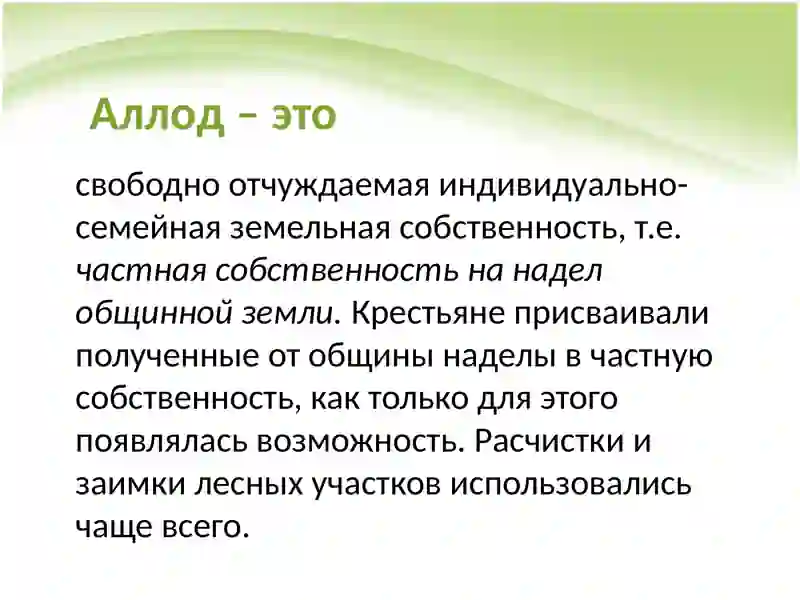 Аллод – это

свободно отчуждаемая индивидуально-семейная земельная собственность, т.е. частная собственность на надел общинной земли. Крестьяне присваивали полученные от общины наделы в частную собственность, как только для этого появлялась возможность. Расчистки и заимки лесных участков использовались чаще всего.